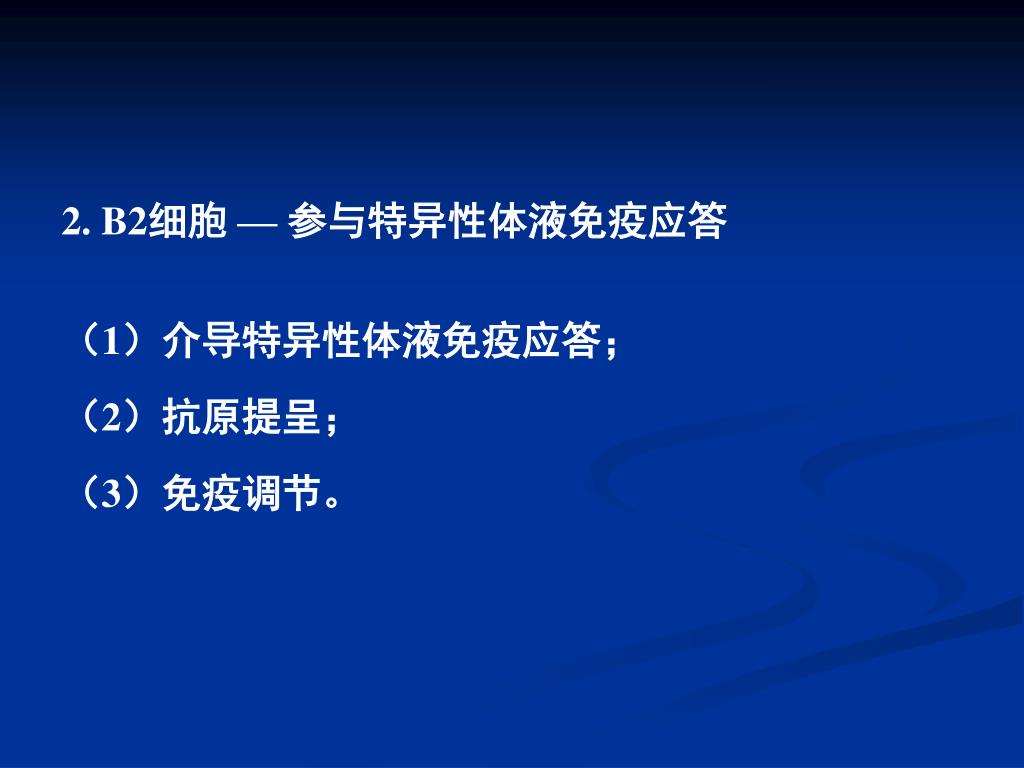 2. B2细胞 — 参与特异性体液免疫应答

（1）介导特异性体液免疫应答；

（2）抗原提呈；

（3）免疫调节。